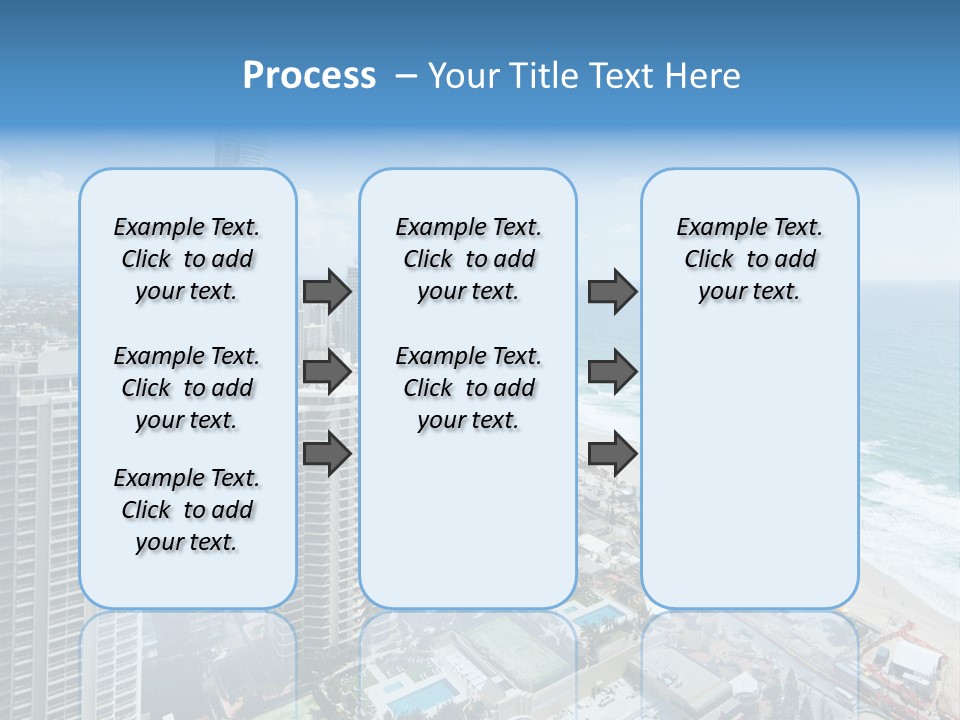 Process – Your Title Text Here

Example Text. Click to add your text.

Example Text. Click to add your text.

Example Text. Click to add your text.

Example Text. Click to add your text.

Example Text. Click to add your text.

Example Text. Click to add your text.